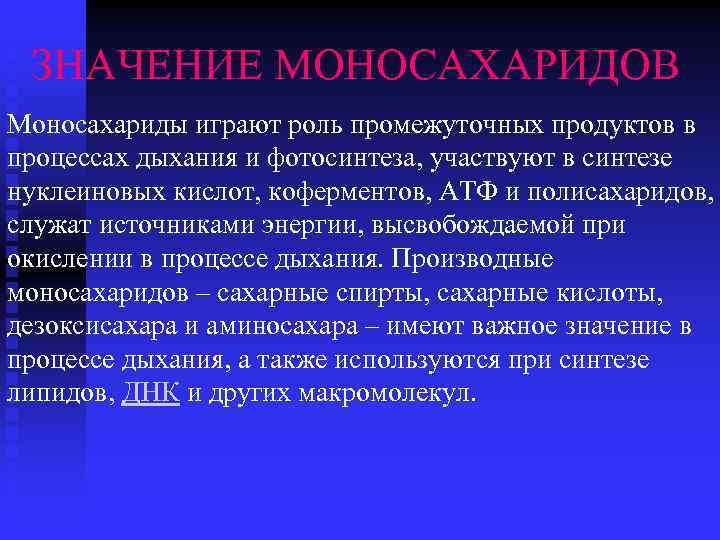 ЗНАЧЕНИЕ МОНОСАХАРИДОВ

Моносахариды играют роль промежуточных продуктов в процессах дыхания и фотосинтеза, участвуют в синтезе нуклеиновых кислот, коферментов, АТФ и полисахаридов, служат источниками энергии, высвобождаемой при окислении в процессе дыхания. Производные моносахаридов – сахарные спирты, сахарные кислоты, дезоксисахара и аминосахара – имеют важное значение в процессе дыхания, а также используются при синтезе липидов, ДНК и других макромолекул.